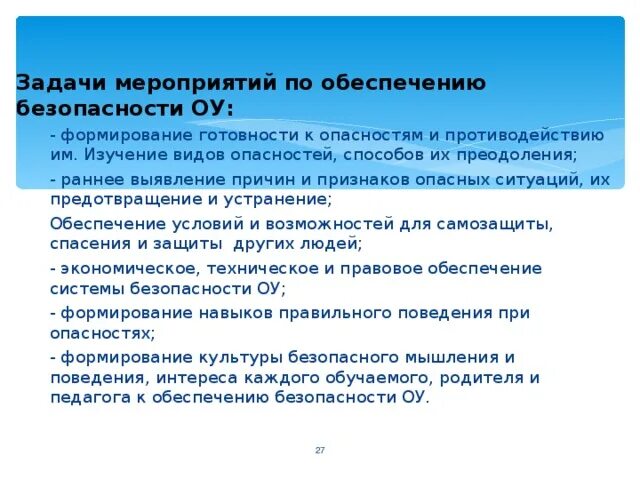 Задачи мероприятий по обеспечению безопасности ОУ:

- формирование готовности к опасностям и противодействию им. Изучение видов опасностей, способов их преодоления;

- раннее выявление причин и признаков опасных ситуаций, их предотвращение и устранение;

Обеспечение условий и возможностей для самозащиты, спасения и защиты других людей;

- экономическое, техническое и правовое обеспечение системы безопасности ОУ;

- формирование навыков правильного поведения при опасностях;

- формирование культуры безопасного мышления и поведения, интереса каждого обучаемого, родителя и педагога к обеспечению безопасности ОУ.

27